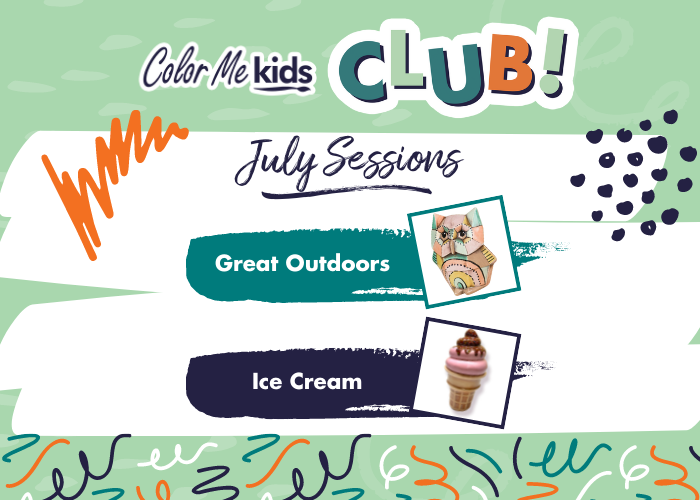 Color Me kids CLUB!

July Sessions

Great Outdoors

Ice Cream